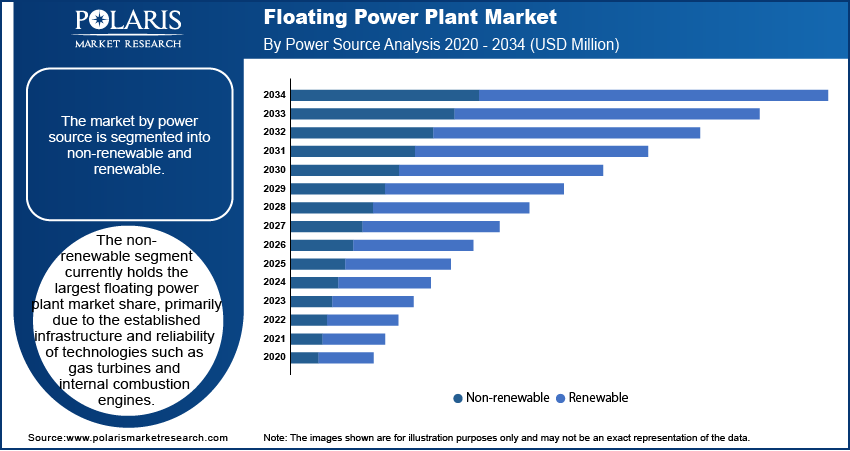 POLARIS
MARKET RESEARCH

Floating Power Plant Market
By Power Source Analysis 2020 - 2034 (USD Million)

The market by power source is segmented into non-renewable and renewable.

The non-renewable segment currently holds the largest floating power plant market share, primarily due to the established infrastructure and reliability of technologies such as gas turbines and internal combustion engines.

2034
2033
2032
2031
2030
2029
2028
2027
2026
2025
2024
2023
2022
2021
2020

Non-renewable Renewable

Source:www.polarismarketresearch.com

Note: The images shown are for illustration purposes only and may not be an exact representation of the data.